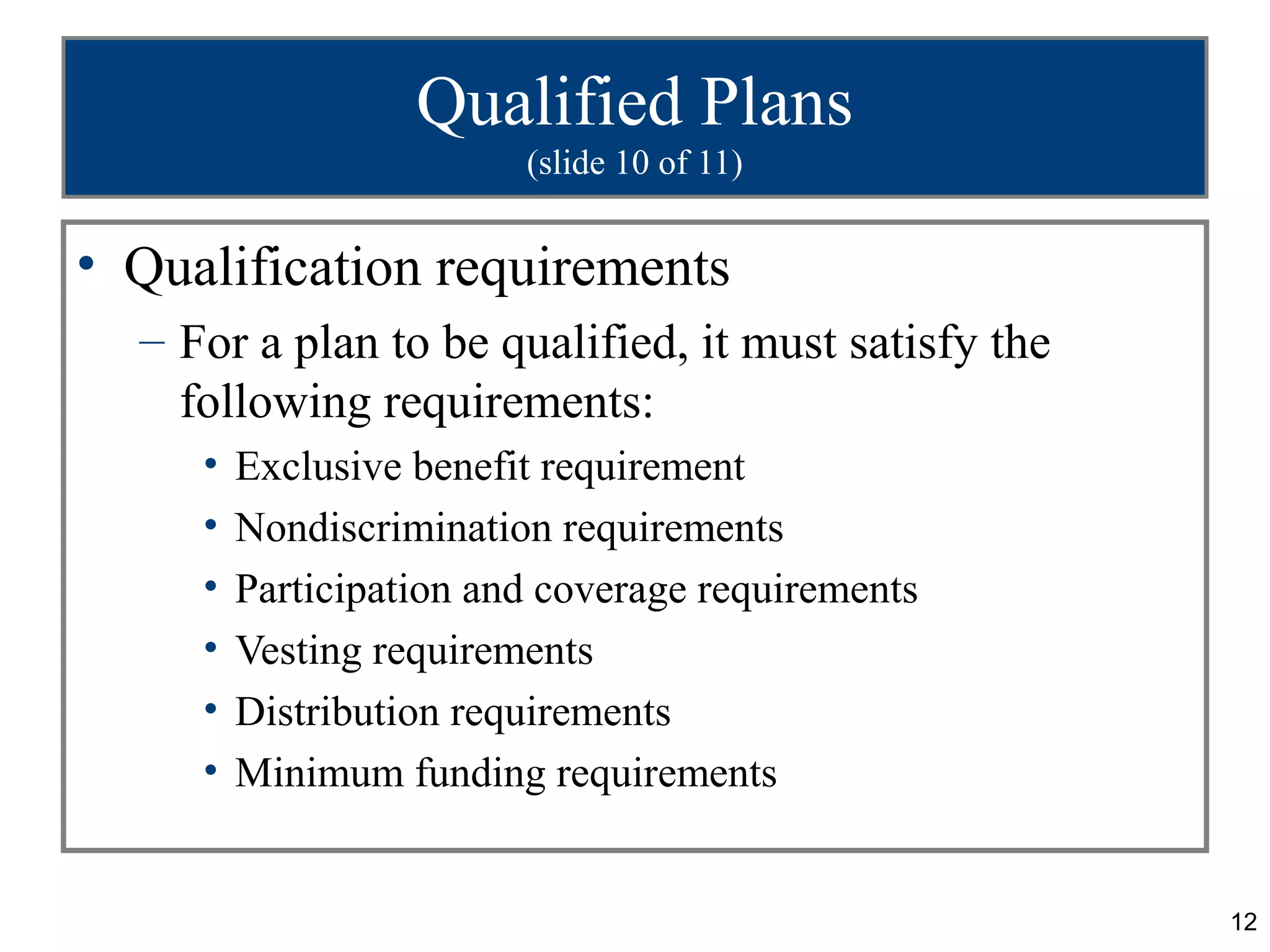 Qualified Plans
(slide 10 of 11)

• Qualification requirements
– For a plan to be qualified, it must satisfy the following requirements:
• Exclusive benefit requirement
• Nondiscrimination requirements
• Participation and coverage requirements
• Vesting requirements
• Distribution requirements
• Minimum funding requirements

12